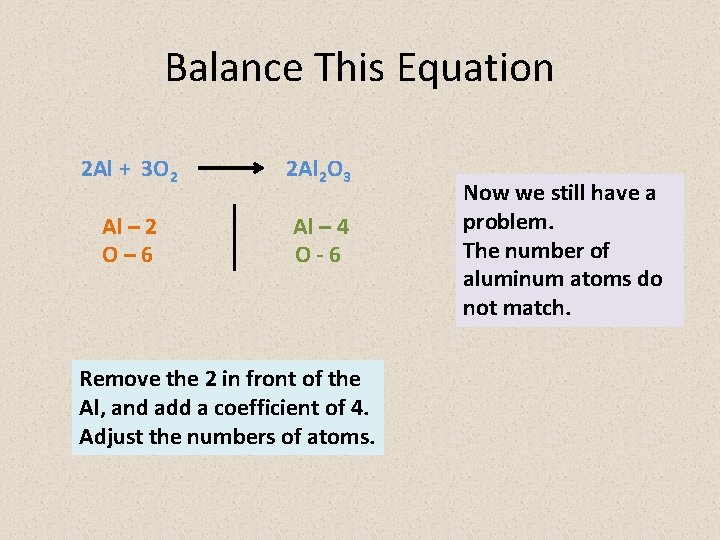 Balance This Equation

$2Al + 3O_2 \longrightarrow 2Al_2O_3$

Al – 2
O – 6

Al – 4
O - 6

Now we still have a problem.
The number of aluminum atoms do not match.

Remove the 2 in front of the Al, and add a coefficient of 4. Adjust the numbers of atoms.